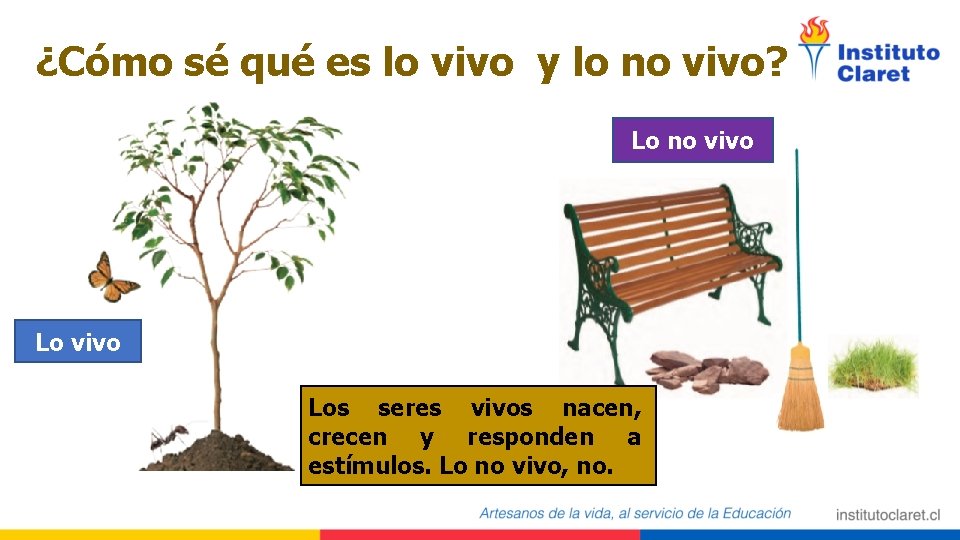 ¿Cómo sé qué es lo vivo y lo no vivo?

Instituto Claret

Lo no vivo

Lo vivo

Los seres vivos nacen, crecen y responden a estímulos. Lo no vivo, no.

Artesanos de la vida, al servicio de la Educación

institutoclaret.cl